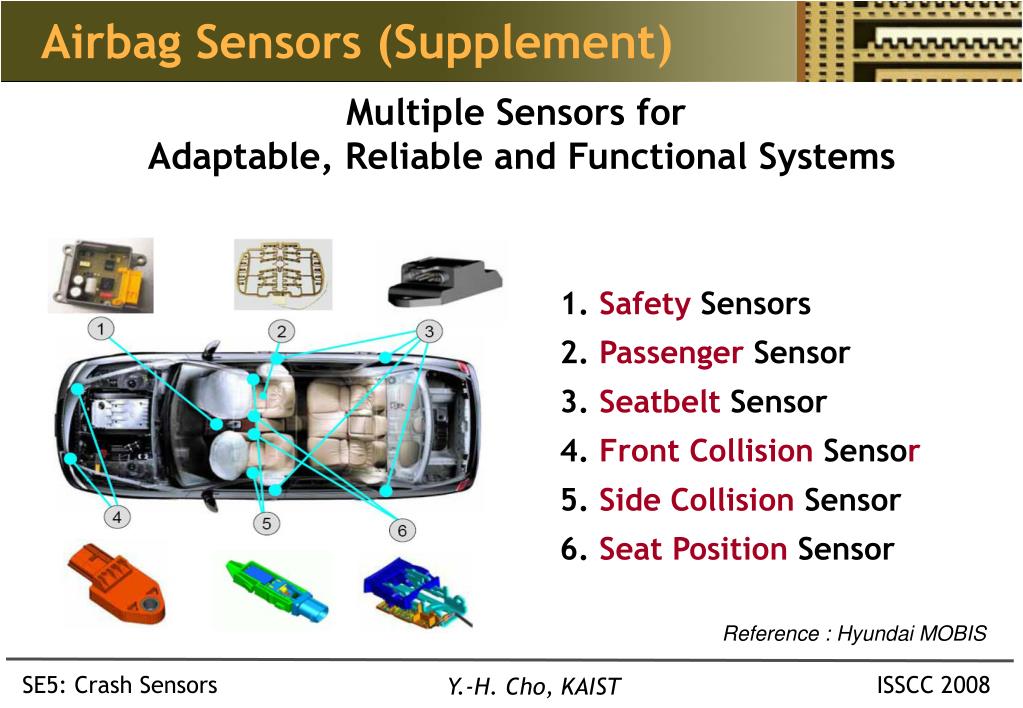 Airbag Sensors (Supplement)

Multiple Sensors for Adaptable, Reliable and Functional Systems

1
2
3
4
5
6

1. Safety Sensors
2. Passenger Sensor
3. Seatbelt Sensor
4. Front Collision Sensor
5. Side Collision Sensor
6. Seat Position Sensor

Reference : Hyundai MOBIS

SE5: Crash Sensors

Y.-H. Cho, KAIST

ISSCC 2008